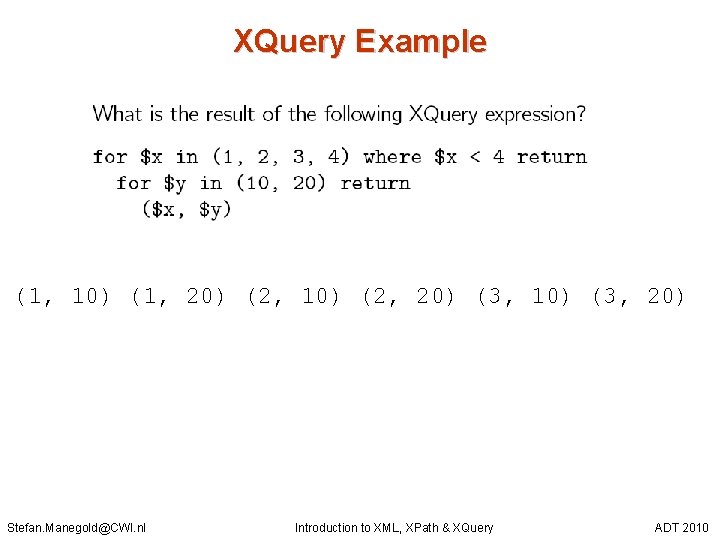 XQuery Example

What is the result of the following XQuery expression?

for \$x in (1, 2, 3, 4) where \$x < 4 return
  for \$y in (10, 20) return
    (\$x, \$y)

(1, 10) (1, 20) (2, 10) (2, 20) (3, 10) (3, 20)

Stefan.Manegold@CWI.nl

Introduction to XML, XPath & XQuery

ADT 2010